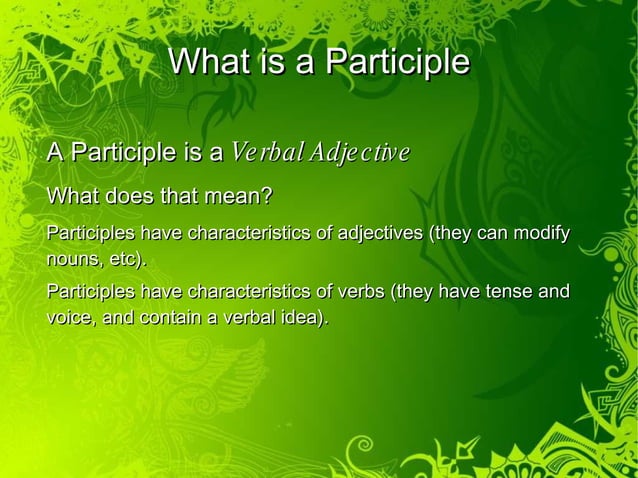 What is a Participle

A Participle is a Verbal Adjective

What does that mean?

Participles have characteristics of adjectives (they can modify nouns, etc).

Participles have characteristics of verbs (they have tense and voice, and contain a verbal idea).